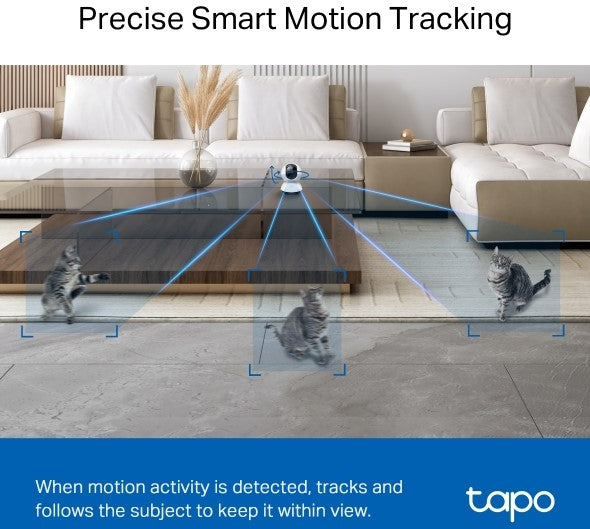 Precise Smart Motion Tracking

When motion activity is detected, tracks and follows the subject to keep it within view.

tapo